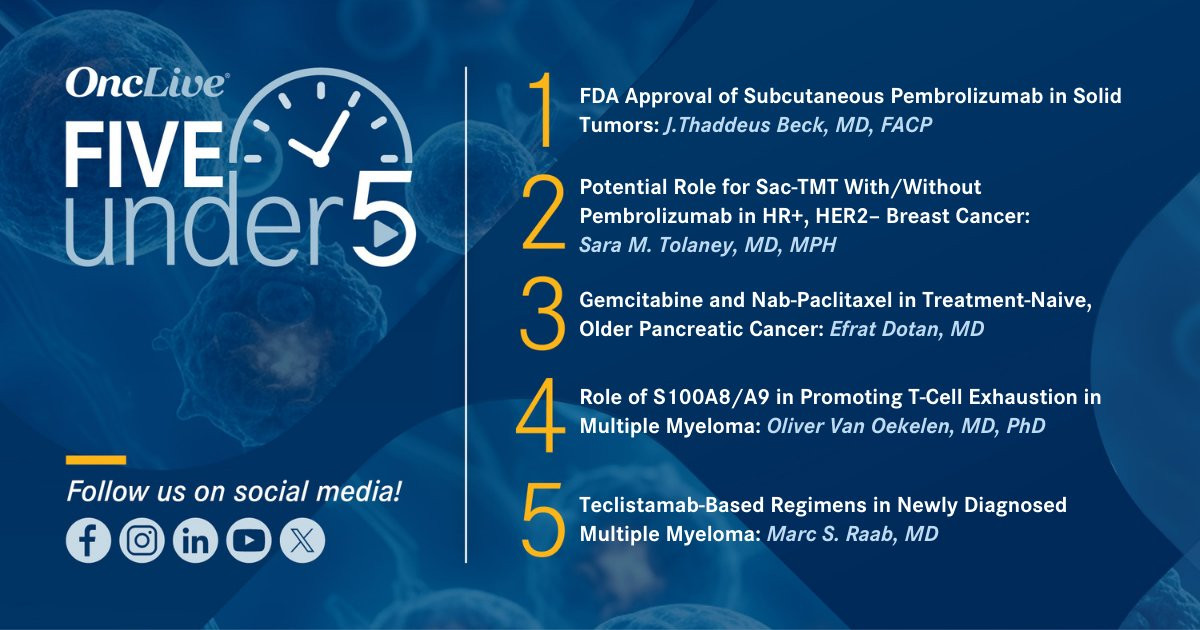 OncLive®

FIVE under 5

Follow us on social media!

1 FDA Approval of Subcutaneous Pembrolizumab in Solid Tumors: J.Thaddeus Beck, MD, FACP

2 Potential Role for Sac-TMT With/Without Pembrolizumab in HR+, HER2– Breast Cancer: Sara M. Tolaney, MD, MPH

3 Gemcitabine and Nab-Paclitaxel in Treatment-Naive, Older Pancreatic Cancer: Efrat Dotan, MD

4 Role of S100A8/A9 in Promoting T-Cell Exhaustion in Multiple Myeloma: Oliver Van Oekelen, MD, PhD

5 Teclistamab-Based Regimens in Newly Diagnosed Multiple Myeloma: Marc S. Raab, MD